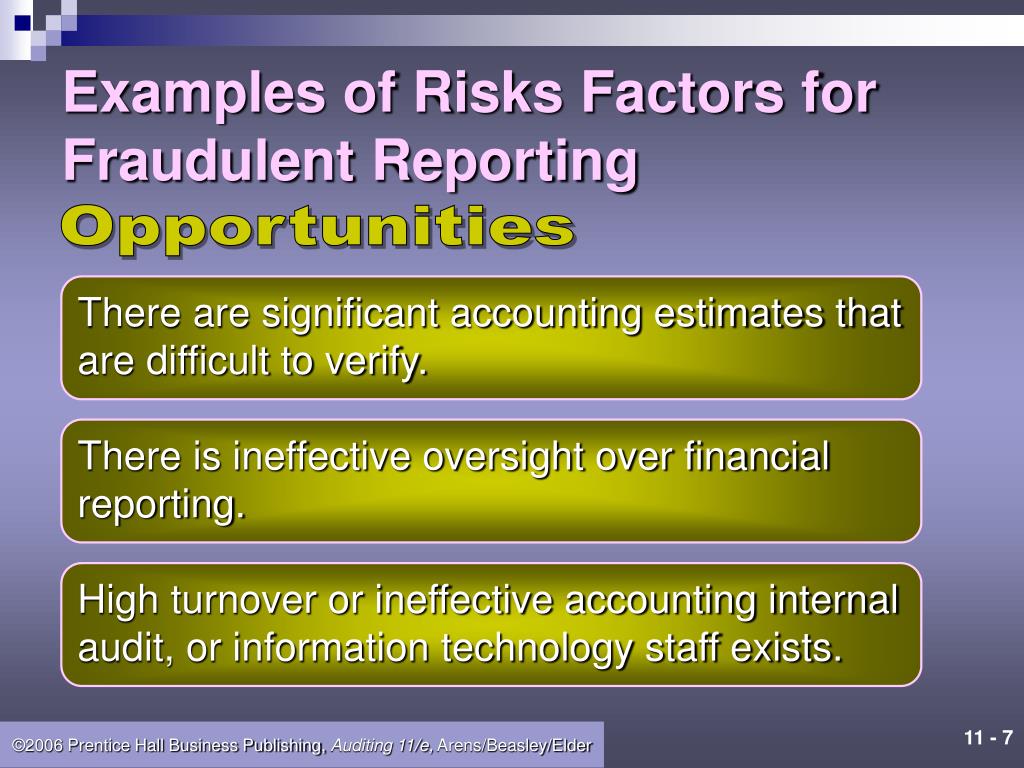 Examples of Risks Factors for Fraudulent Reporting

Opportunities

There are significant accounting estimates that are difficult to verify.

There is ineffective oversight over financial reporting.

High turnover or ineffective accounting internal audit, or information technology staff exists.

©2006 Prentice Hall Business Publishing, Auditing 11/e, Arens/Beasley/Elder

11 - 7